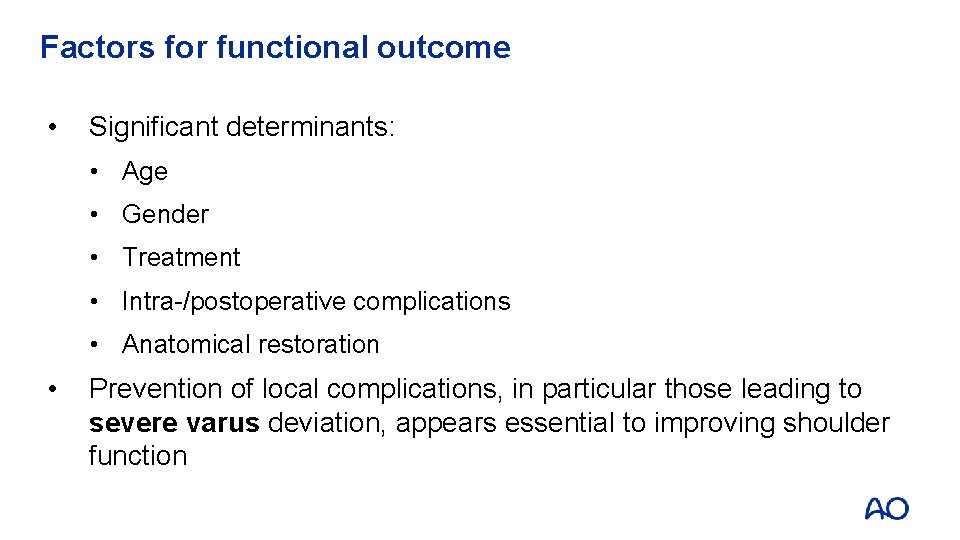 Factors for functional outcome

• Significant determinants:
  • Age
  • Gender
  • Treatment
  • Intra-/postoperative complications
  • Anatomical restoration

• Prevention of local complications, in particular those leading to severe varus deviation, appears essential to improving shoulder function

AO